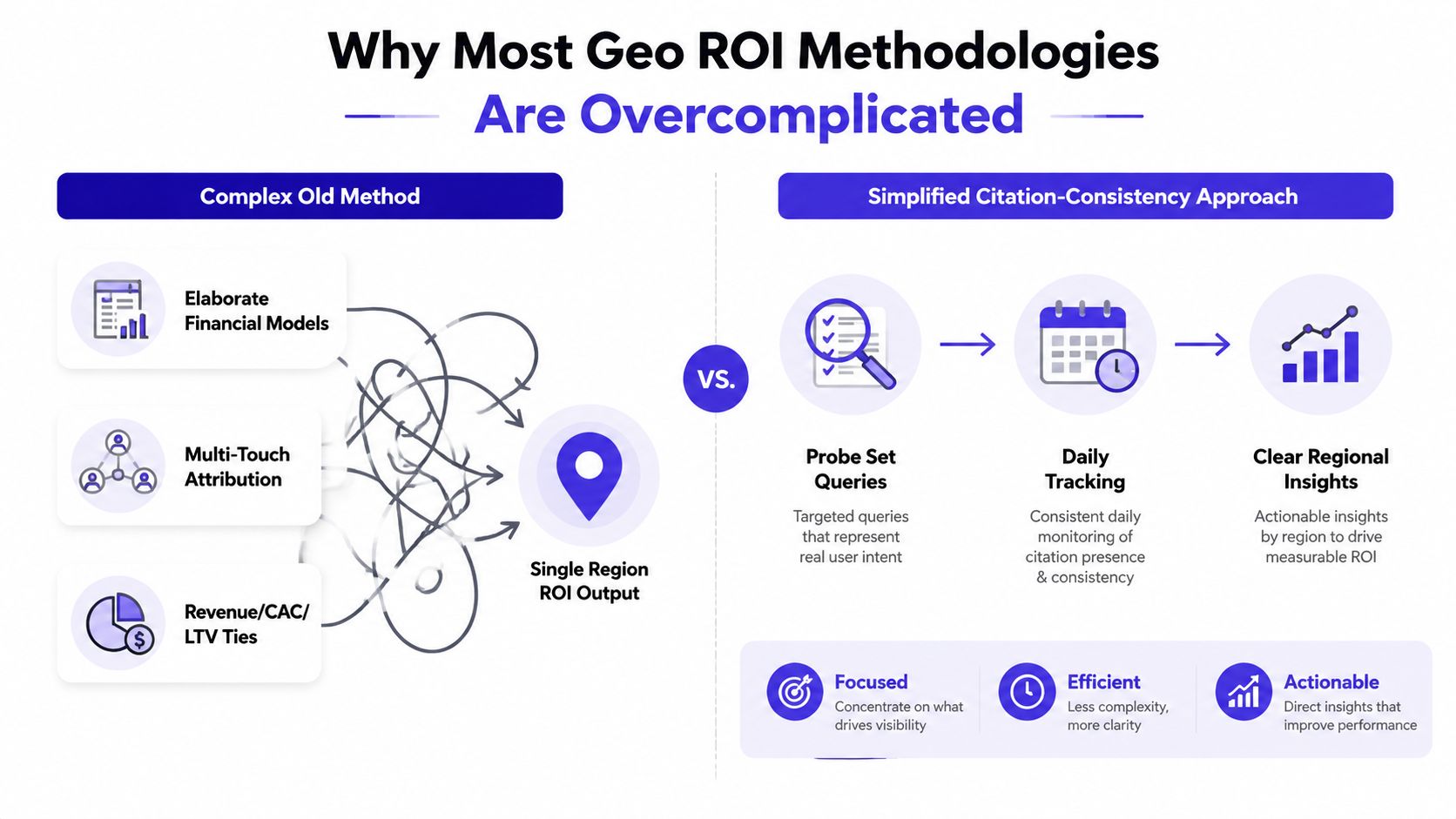 Why Most Geo ROI Methodologies
Are Overcomplicated

Complex Old Method

Elaborate Financial Models

Multi-Touch Attribution

Revenue/CAC/ LTV Ties

Single Region ROI Output

VS.

Simplified Citation-Consistency Approach

Probe Set Queries

Targeted queries that represent real user intent

Daily Tracking

Consistent daily monitoring of citation presence & consistency

Clear Regional Insights

Actionable insights by region to drive measurable ROI

Focused
Concentrate on what drives visibility

Efficient
Less complexity, more clarity

Actionable
Direct insights that improve performance